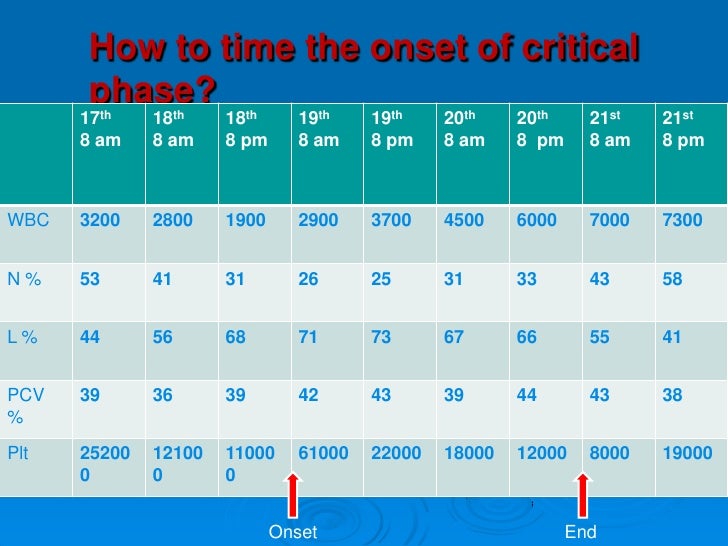 How to time the onset of critical phase?

| | $17^{th}$ 8 am | $18^{th}$ 8 am | $18^{th}$ 8 pm | $19^{th}$ 8 am | $19^{th}$ 8 pm | $20^{th}$ 8 am | $20^{th}$ 8 pm | $21^{st}$ 8 am | $21^{st}$ 8 pm |
|---|---|---|---|---|---|---|---|---|---|
| WBC | 3200 | 2800 | 1900 | 2900 | 3700 | 4500 | 6000 | 7000 | 7300 |
| N % | 53 | 41 | 31 | 26 | 25 | 31 | 33 | 43 | 58 |
| L % | 44 | 56 | 68 | 71 | 73 | 67 | 66 | 55 | 41 |
| PCV % | 39 | 36 | 39 | 42 | 43 | 39 | 44 | 43 | 38 |
| Plt | 252000 | 121000 | 110000 | 61000 | 22000 | 18000 | 12000 | 8000 | 19000 |

Onset

End